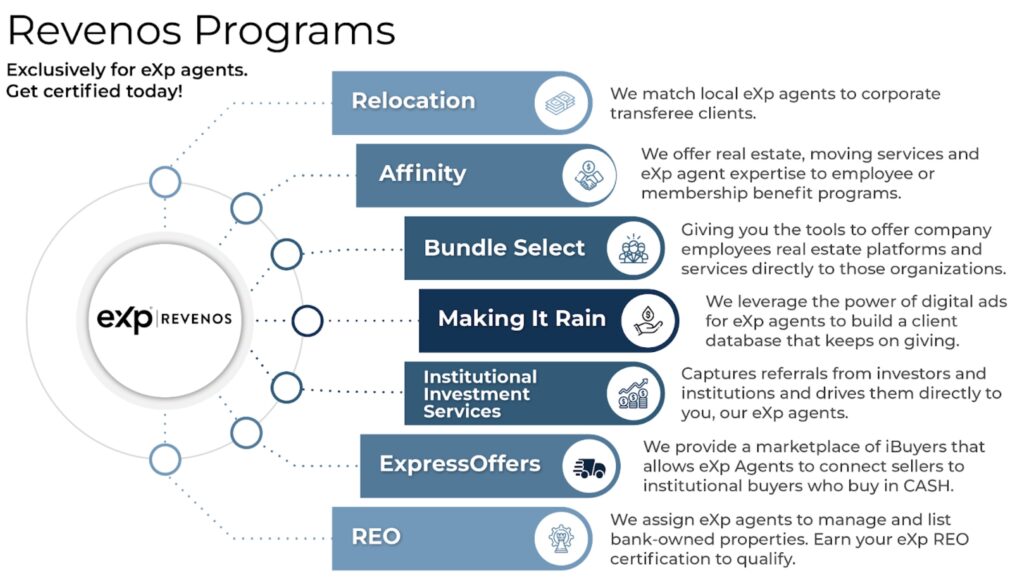 Revenos Programs

Exclusively for eXp agents. Get certified today!

eXp | REVENOS

Relocation

We match local eXp agents to corporate transferee clients.

Affinity

We offer real estate, moving services and eXp agent expertise to employee or membership benefit programs.

Bundle Select

Giving you the tools to offer company employees real estate platforms and services directly to those organizations.

Making It Rain

We leverage the power of digital ads for eXp agents to build a client database that keeps on giving.

Institutional Investment Services

Captures referrals from investors and institutions and drives them directly to you, our eXp agents.

ExpressOffers

We provide a marketplace of iBuyers that allows eXp Agents to connect sellers to institutional buyers who buy in CASH.

REO

We assign eXp agents to manage and list bank-owned properties. Earn your eXp REO certification to qualify.